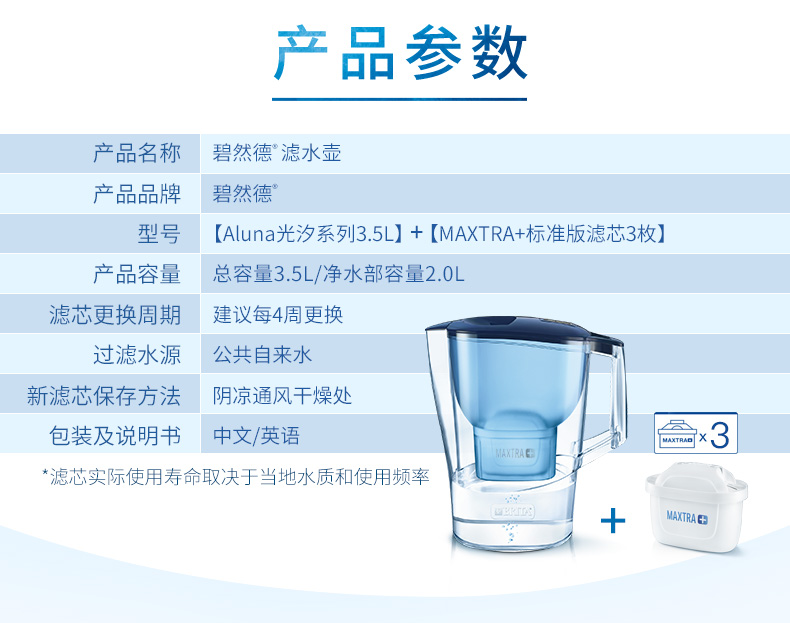 产品参数

| 产品名称 | 碧然德® 滤水壶 |
|---|---|
| 产品品牌 | 碧然德® |
| 型号 | 【Aluna光汐系列3.5L】+【MAXTRA+标准版滤芯3枚】 |
| 产品容量 | 总容量3.5L/净水部容量2.0L |
| 滤芯更换周期 | 建议每4周更换 |
| 过滤水源 | 公共自来水 |
| 新滤芯保存方法 | 阴凉通风干燥处 |
| 包装及说明书 | 中文/英语 |

*滤芯实际使用寿命取决于当地水质和使用频率

MAXTRA+

BRITA

MAXTRA+ ×3

+

MAXTRA+